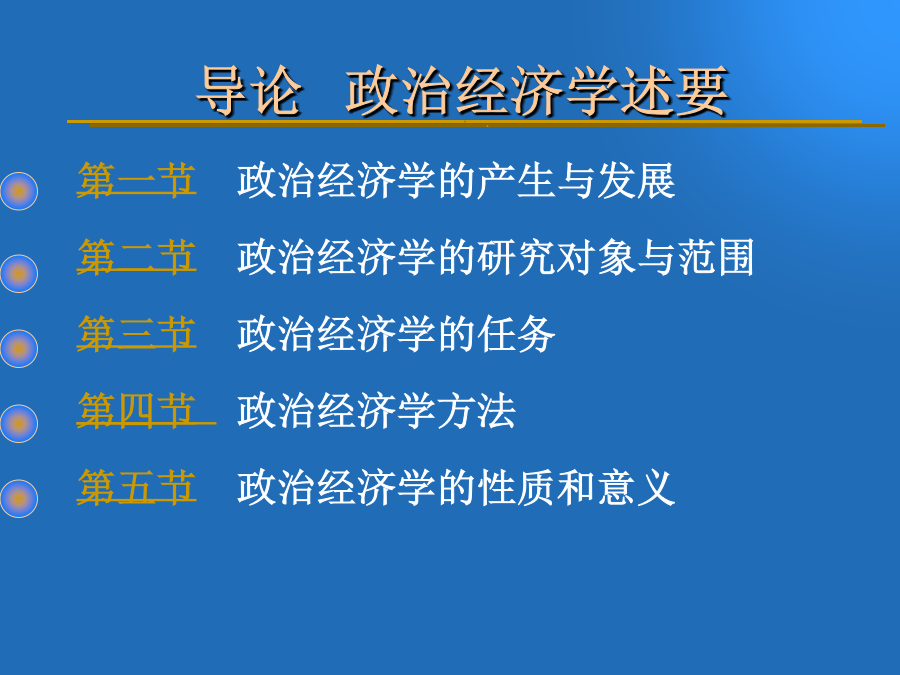 导论　政治经济学述要

第一节　政治经济学的产生与发展

第二节　政治经济学的研究对象与范围

第三节　政治经济学的任务

第四节　政治经济学方法

第五节　政治经济学的性质和意义